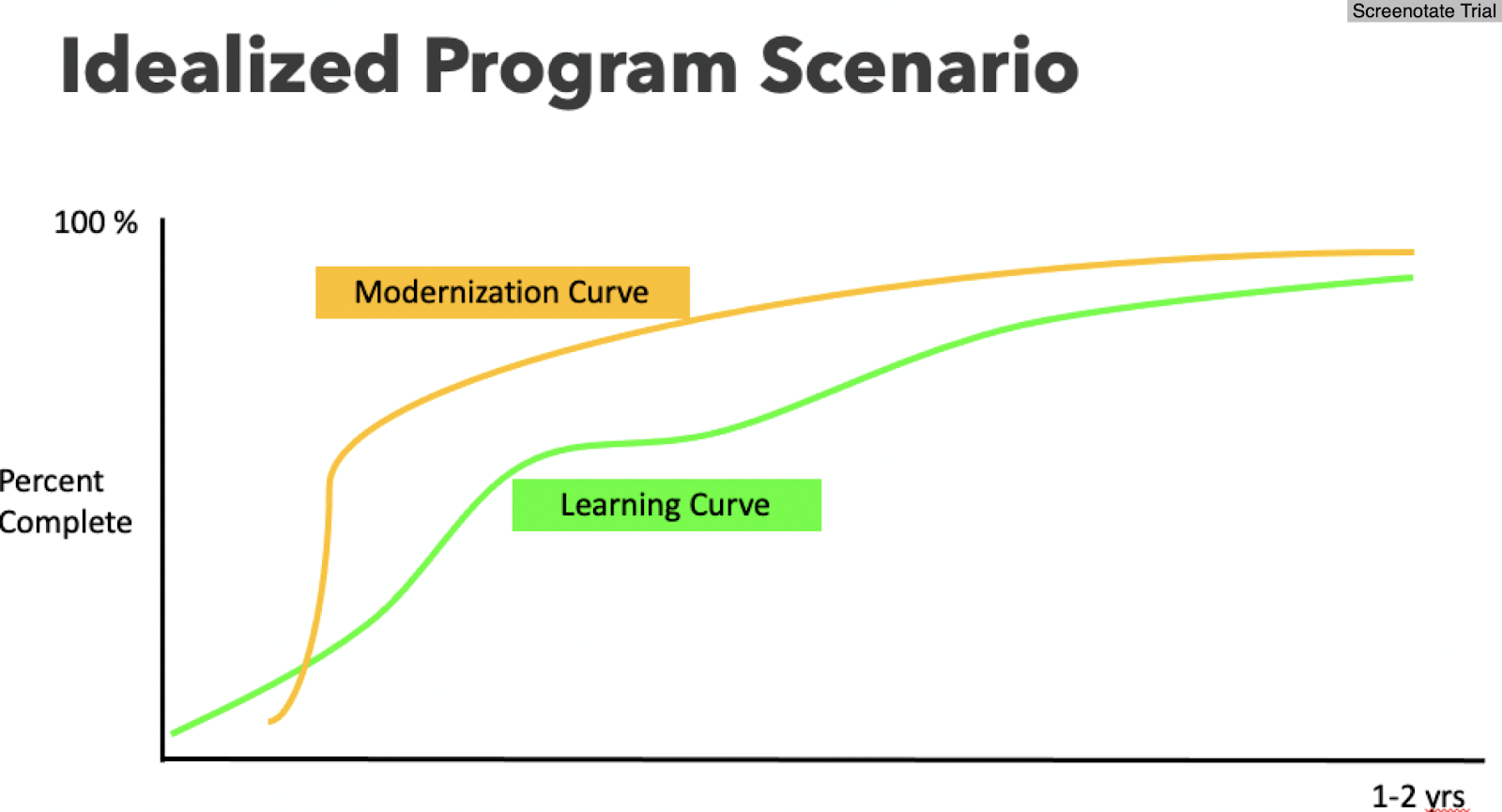 Screenotate Trial

Idealized Program Scenario

100 %

Modernization Curve

Percent
Complete

Learning Curve

1-2 yrs